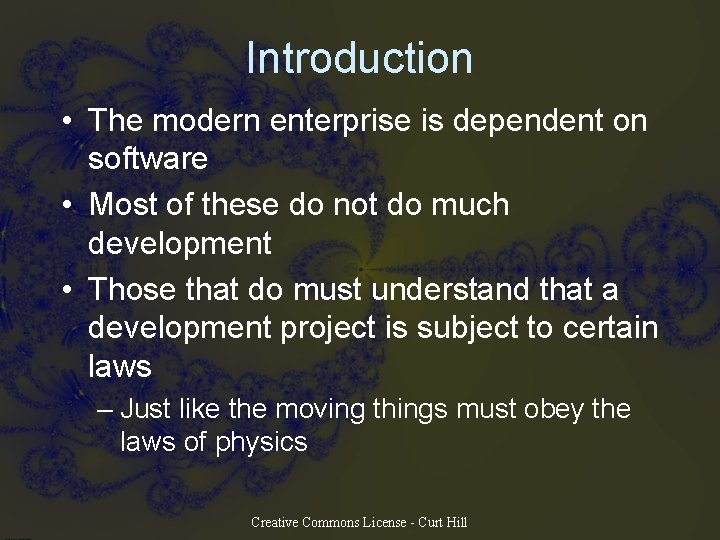 Introduction

• The modern enterprise is dependent on software
• Most of these do not do much development
• Those that do must understand that a development project is subject to certain laws
– Just like the moving things must obey the laws of physics

Creative Commons License - Curt Hill